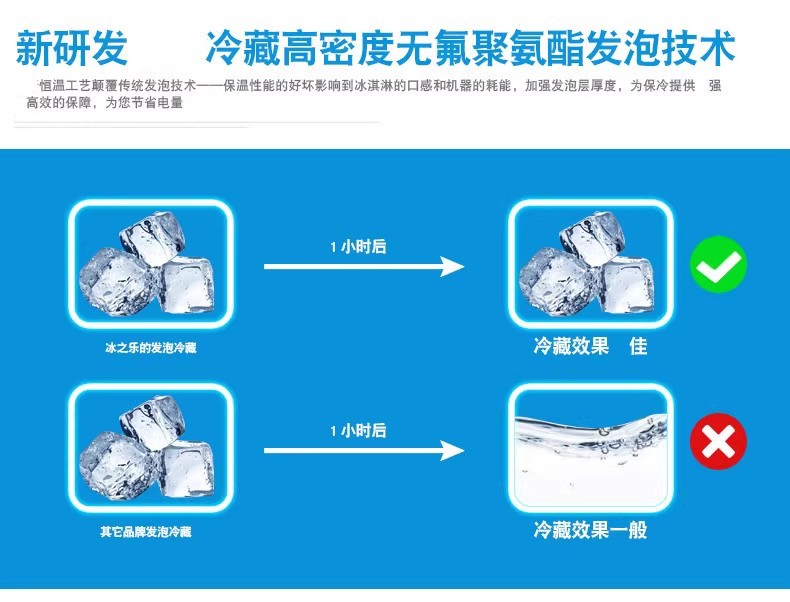 新研发　　冷藏高密度无氟聚氨酯发泡技术

恒温工艺颠覆传统发泡技术——保温性能的好坏影响到冰淇淋的口感和机器的耗能，加强发泡层厚度，为保冷提供　强高效的保障，为您节省电量

1 小时后

冰之乐的发泡冷藏

冷藏效果　佳

1 小时后

其它品牌发泡冷藏

冷藏效果一般